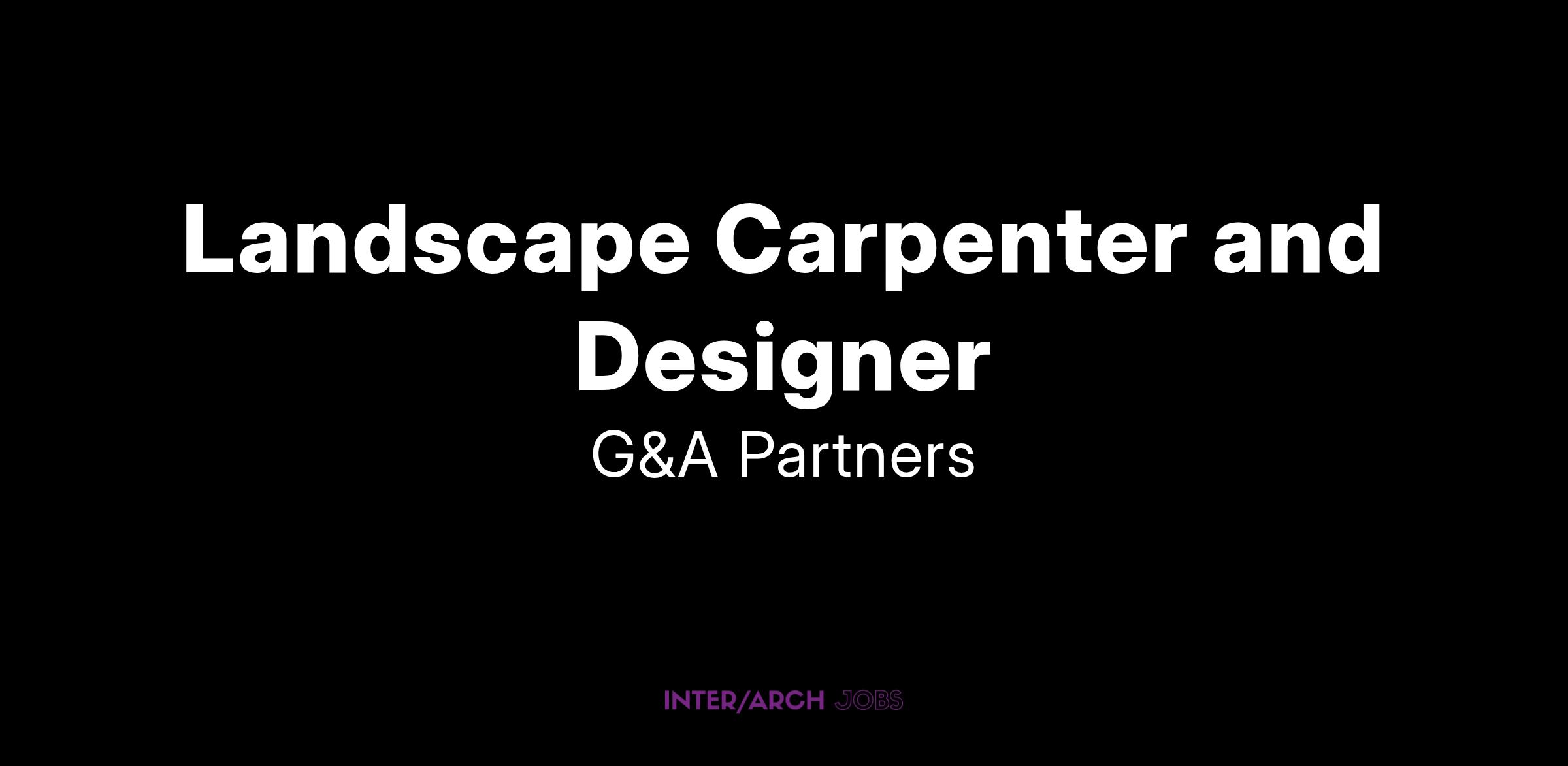 Landscape Carpenter and Designer

G&A Partners

INTER/ARCH JOBS